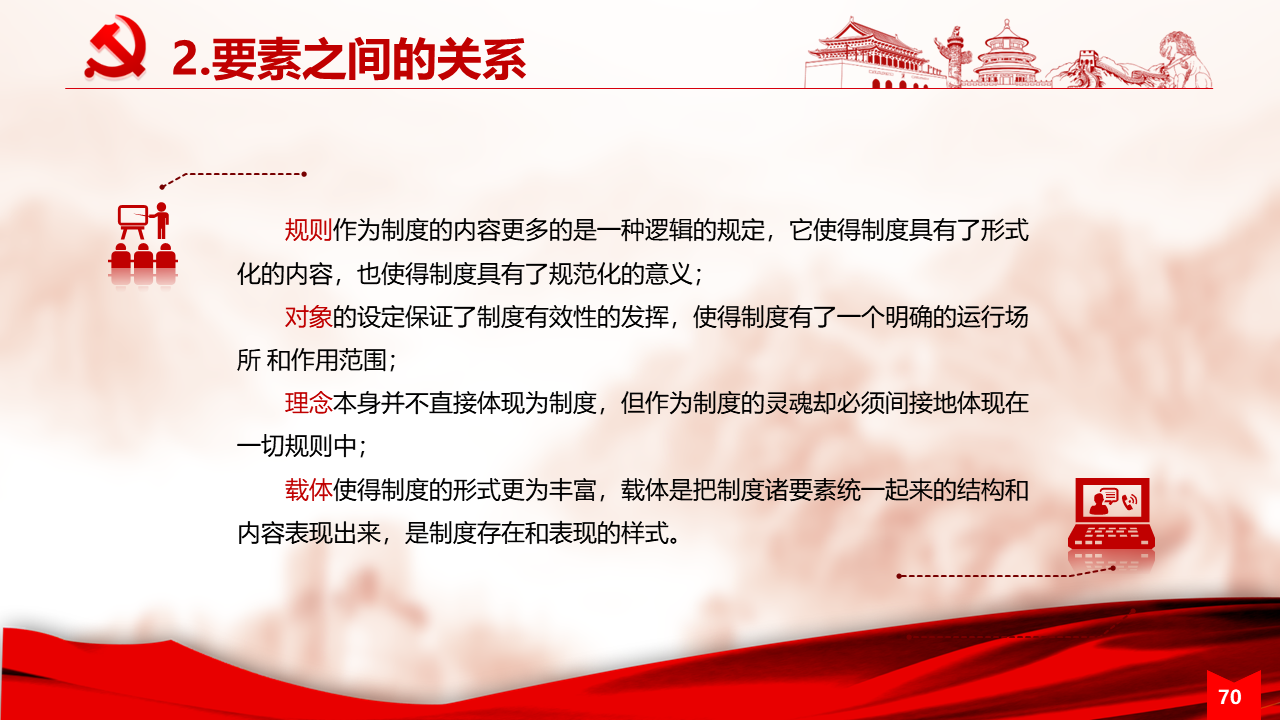 2.要素之间的关系

规则作为制度的内容更多的是一种逻辑的规定，它使得制度具有了形式化的内容，也使得制度具有了规范化的意义；

对象的设定保证了制度有效性的发挥，使得制度有了一个明确的运行场所 和作用范围；

理念本身并不直接体现为制度，但作为制度的灵魂却必须间接地体现在一切规则中；

载体使得制度的形式更为丰富，载体是把制度诸要素统一起来的结构和内容表现出来，是制度存在和表现的样式。

70